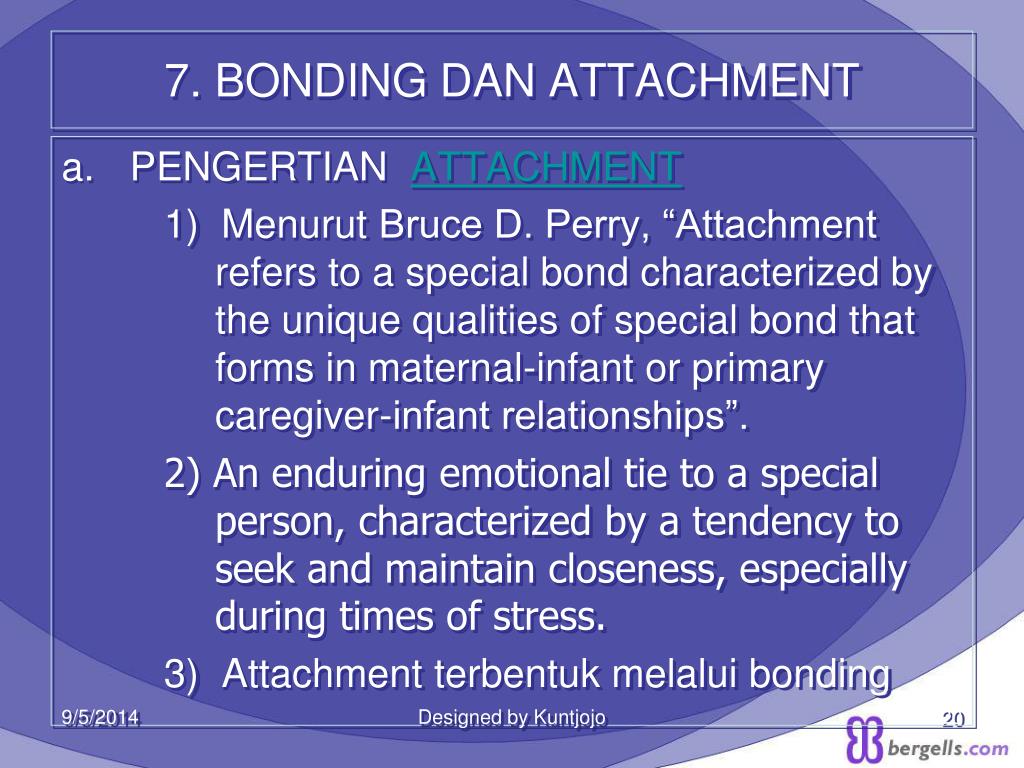 7. BONDING DAN ATTACHMENT

a. PENGERTIAN ATTACHMENT

1) Menurut Bruce D. Perry, “Attachment refers to a special bond characterized by the unique qualities of special bond that forms in maternal-infant or primary caregiver-infant relationships”.

2) An enduring emotional tie to a special person, characterized by a tendency to seek and maintain closeness, especially during times of stress.

3) Attachment terbentuk melalui bonding

9/5/2014

Designed by Kuntjojo

20

bergells.com